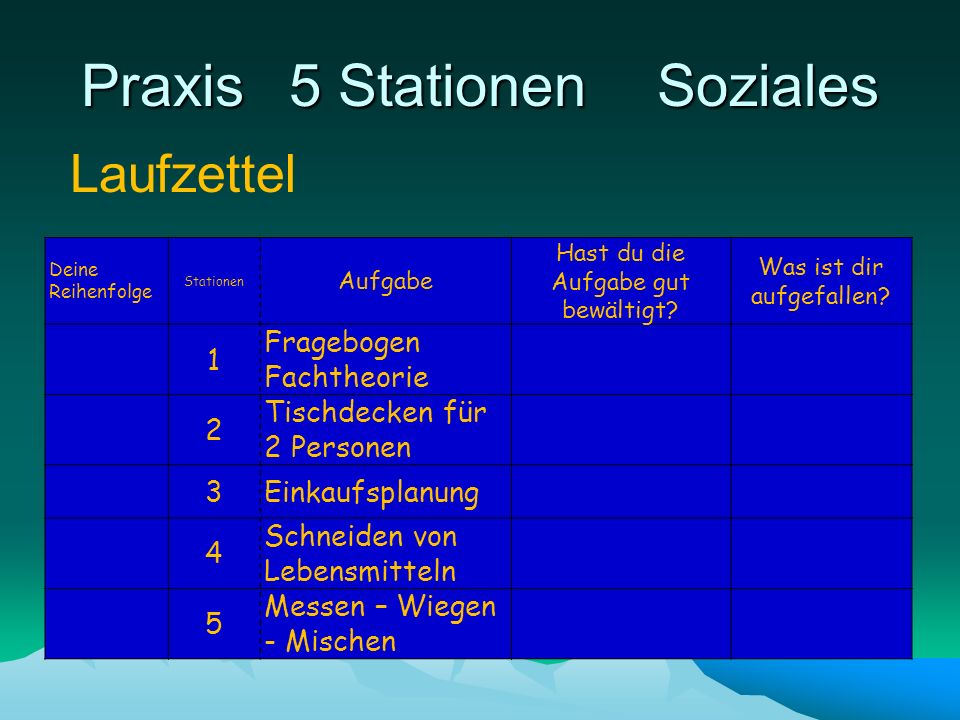 Praxis 5 Stationen Soziales

Laufzettel

| Deine Reihenfolge | Stationen | Aufgabe | Hast du die Aufgabe gut bewältigt? | Was ist dir aufgefallen? |
|---|---|---|---|---|
| | 1 | Fragebogen Fachtheorie | | |
| | 2 | Tischdecken für 2 Personen | | |
| | 3 | Einkaufsplanung | | |
| | 4 | Schneiden von Lebensmitteln | | |
| | 5 | Messen – Wiegen - Mischen | | |